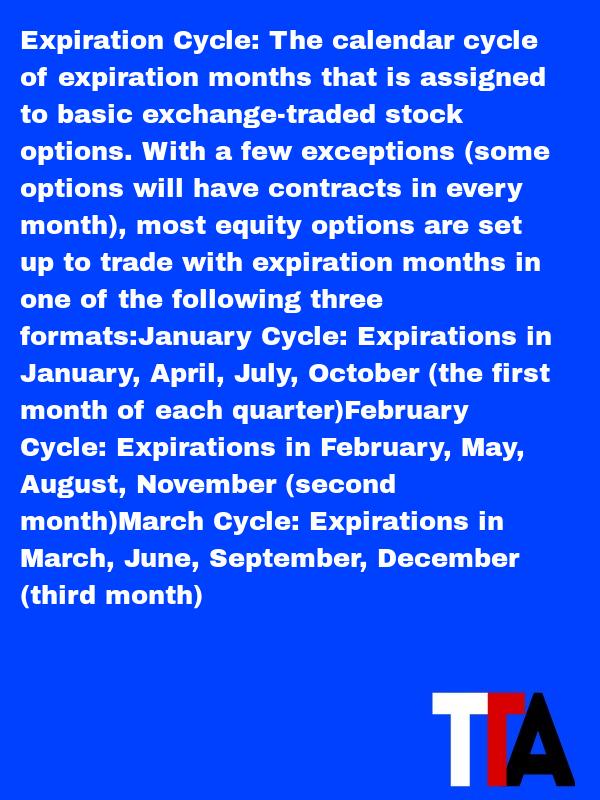 Expiration Cycle: The calendar cycle of expiration months that is assigned to basic exchange-traded stock options. With a few exceptions (some options will have contracts in every month), most equity options are set up to trade with expiration months in one of the following three formats:January Cycle: Expirations in January, April, July, October (the first month of each quarter)February Cycle: Expirations in February, May, August, November (second month)March Cycle: Expirations in March, June, September, December (third month)

TTA